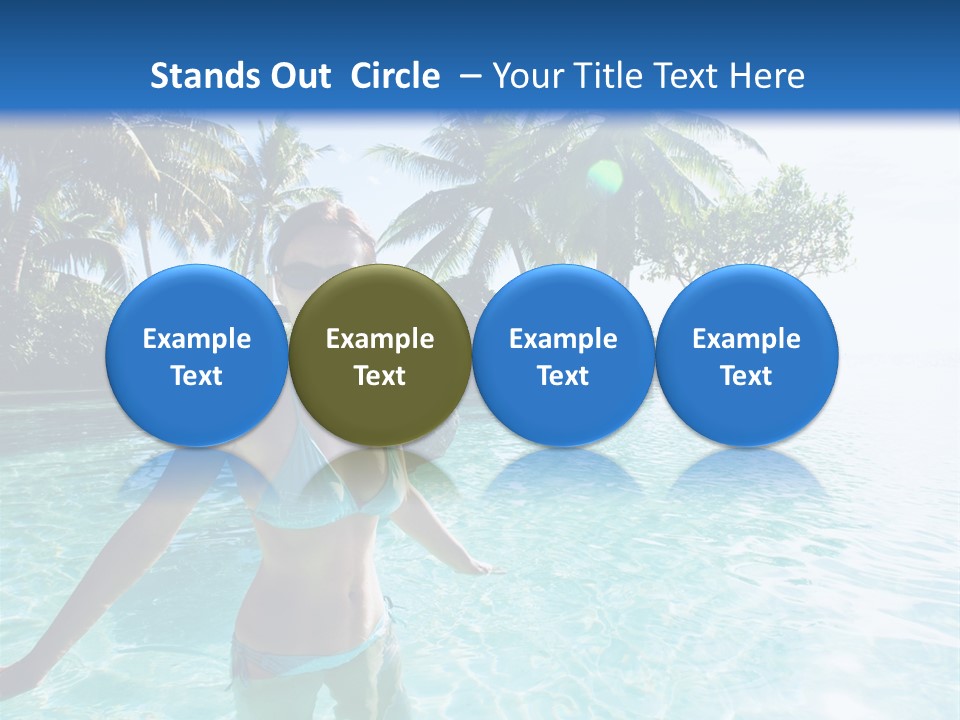 Stands Out Circle – Your Title Text Here

Example Text

Example Text

Example Text

Example Text